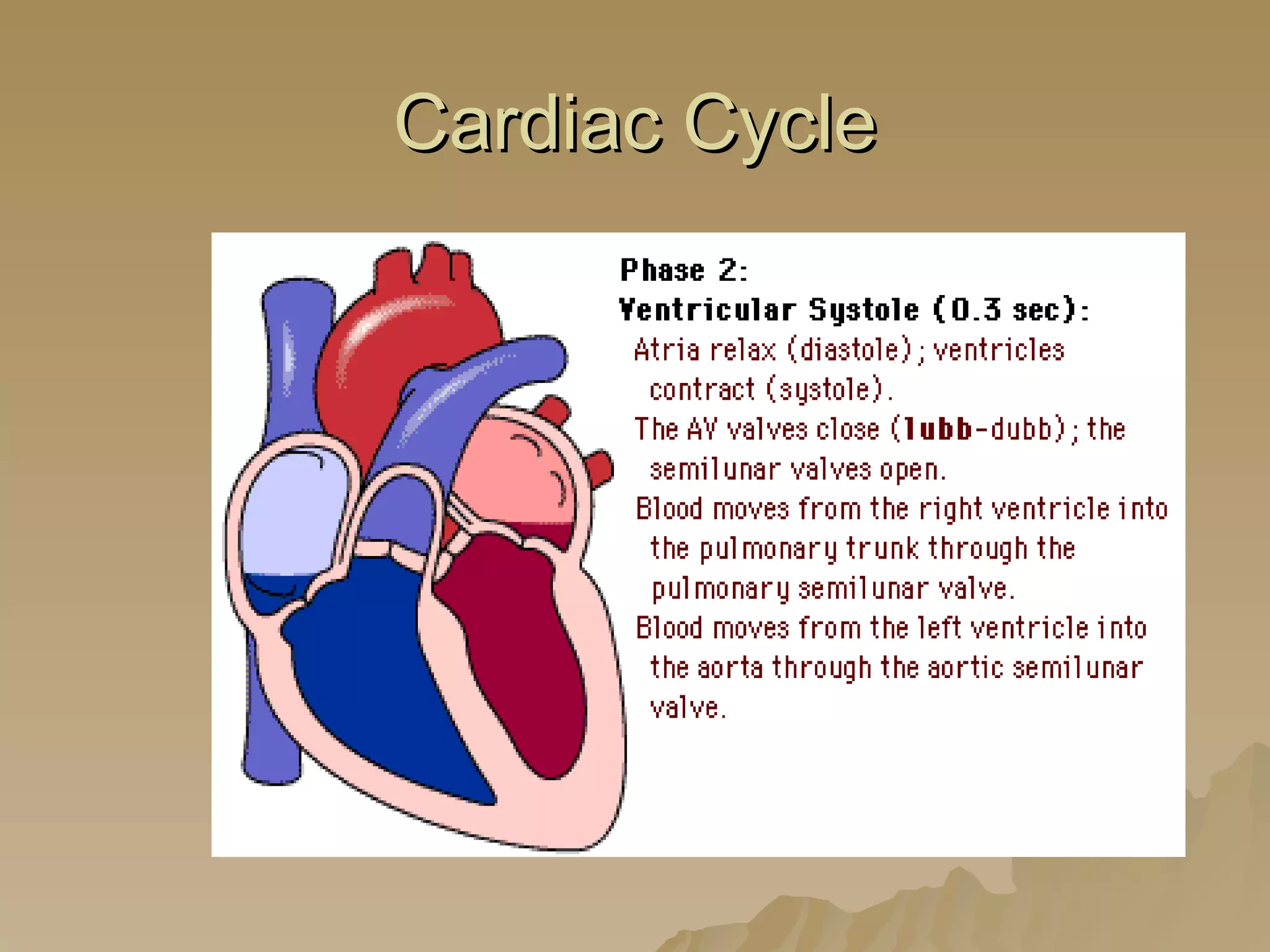 Cardiac Cycle

Phase 2:
Ventricular Systole (0.3 sec):

Atria relax (diastole); ventricles contract (systole).

The AV valves close (lubb-dubb); the semilunar valves open.

Blood moves from the right ventricle into the pulmonary trunk through the pulmonary semilunar valve.

Blood moves from the left ventricle into the aorta through the aortic semilunar valve.